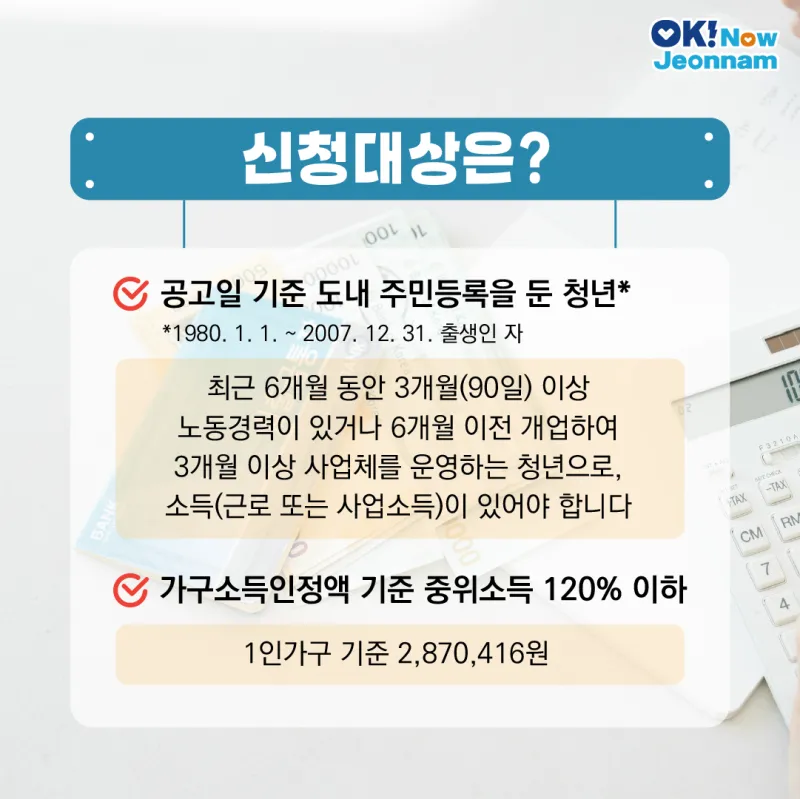 OK! Now Jeonnam

신청대상은?

공고일 기준 도내 주민등록을 둔 청년*

*1980. 1. 1. ~ 2007. 12. 31. 출생인 자

최근 6개월 동안 3개월(90일) 이상 노동경력이 있거나 6개월 이전 개업하여 3개월 이상 사업체를 운영하는 청년으로, 소득(근로 또는 사업소득)이 있어야 합니다

가구소득인정액 기준 중위소득 120% 이하

1인가구 기준 2,870,416원